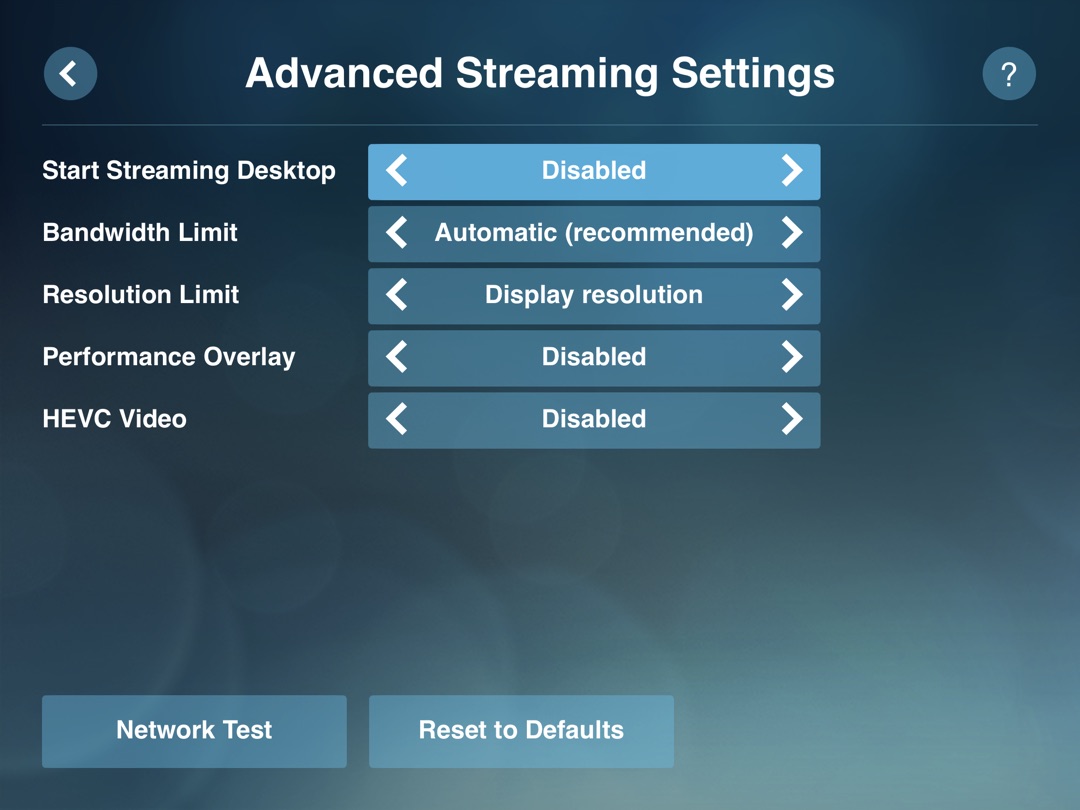 Advanced Streaming Settings

?

Start Streaming Desktop Disabled

Bandwidth Limit Automatic (recommended)

Resolution Limit Display resolution

Performance Overlay Disabled

HEVC Video Disabled

Network Test

Reset to Defaults